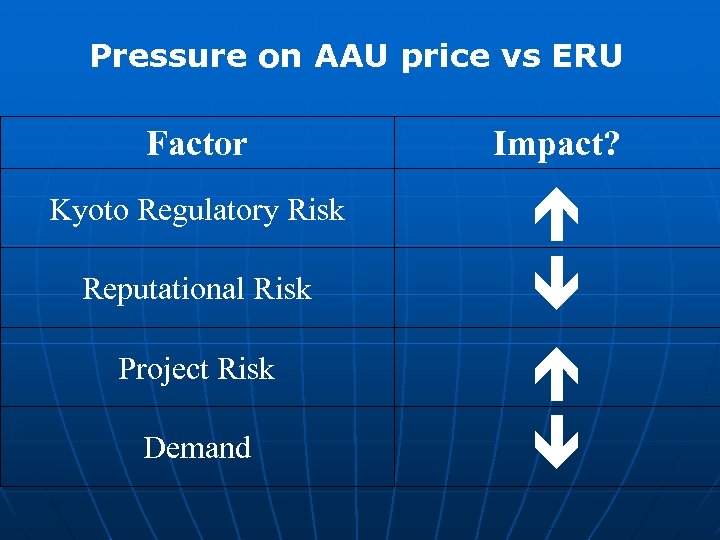 Pressure on AAU price vs ERU

| Factor | Impact? |
|---|---|
| Kyoto Regulatory Risk | ↑ |
| Reputational Risk | ↓ |
| Project Risk | ↑ |
| Demand | ↓ |